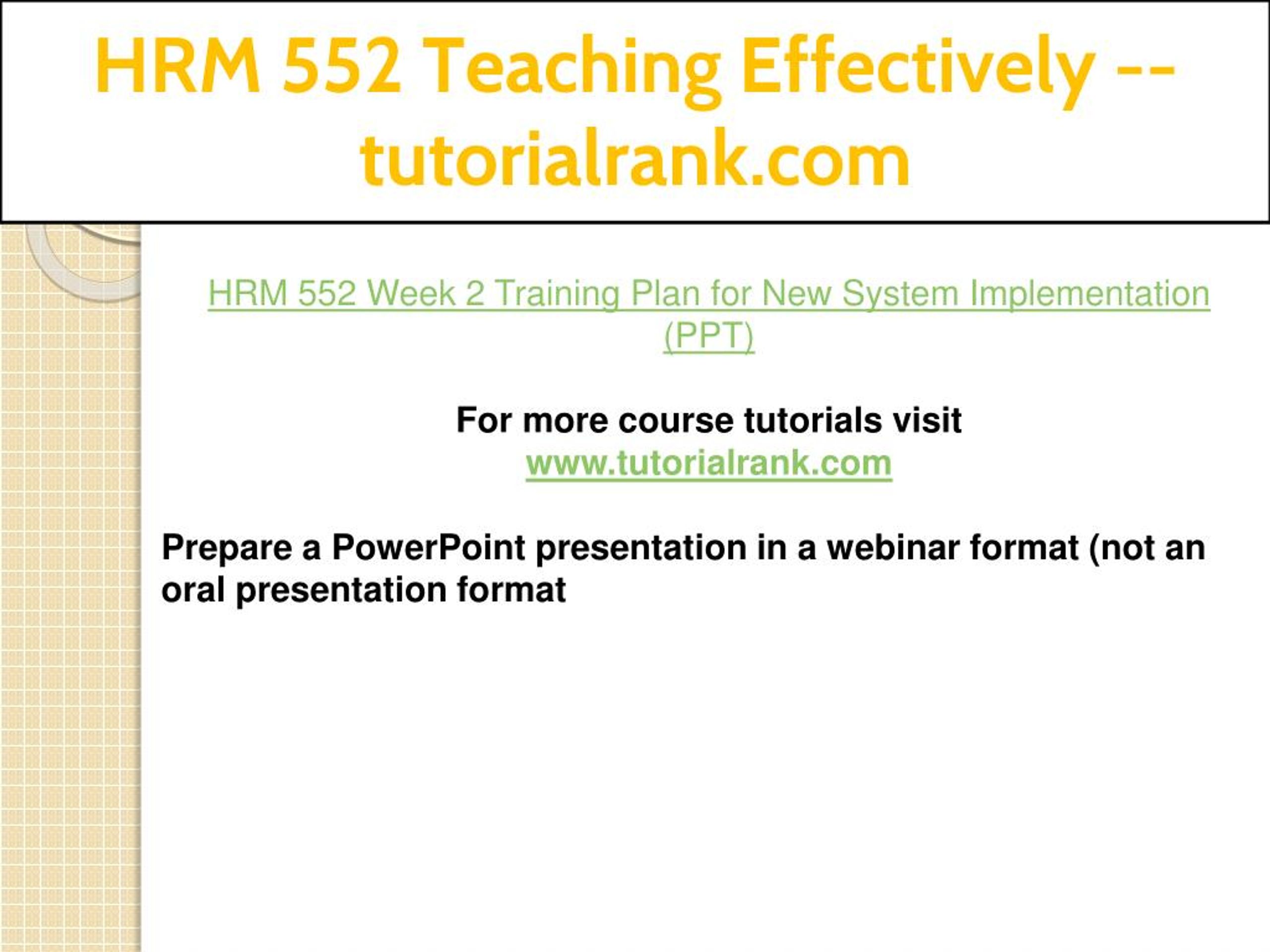 HRM 552 Teaching Effectively -- tutorialrank.com

HRM 552 Week 2 Training Plan for New System Implementation (PPT)

For more course tutorials visit
www.tutorialrank.com

Prepare a PowerPoint presentation in a webinar format (not an oral presentation format